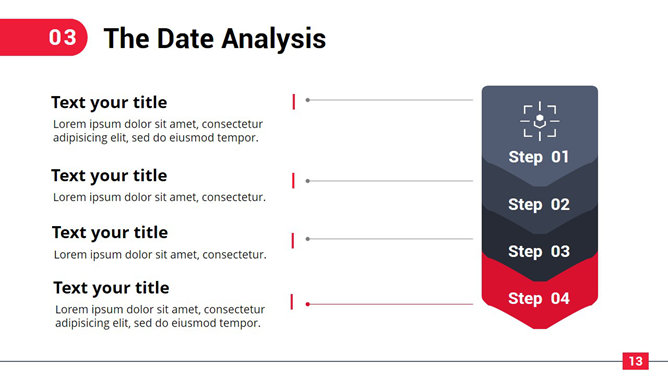 03 The Date Analysis

Text your title
Lorem ipsum dolor sit amet, consectetur adipisicing elit, sed do eiusmod tempor.

Text your title
Lorem ipsum dolor sit amet, consectetur.

Text your title
Lorem ipsum dolor sit amet, consectetur.

Text your title
Lorem ipsum dolor sit amet, consectetur adipisicing elit, sed do eiusmod tempor.

Step 01

Step 02

Step 03

Step 04

13